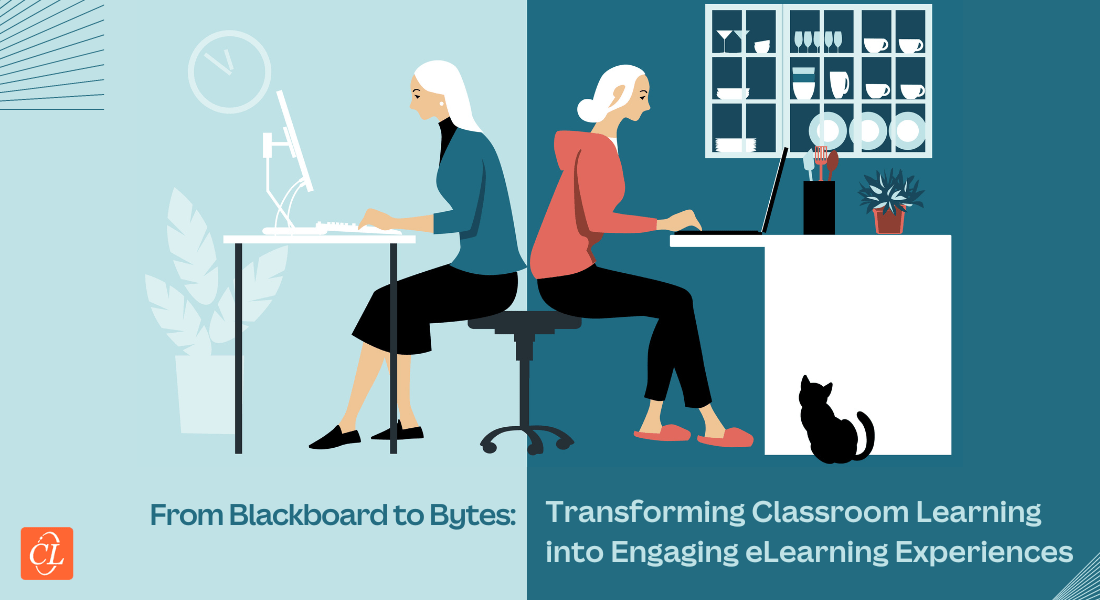 From Blackboard to Bytes: Transforming Classroom Learning into Engaging eLearning Experiences

CL